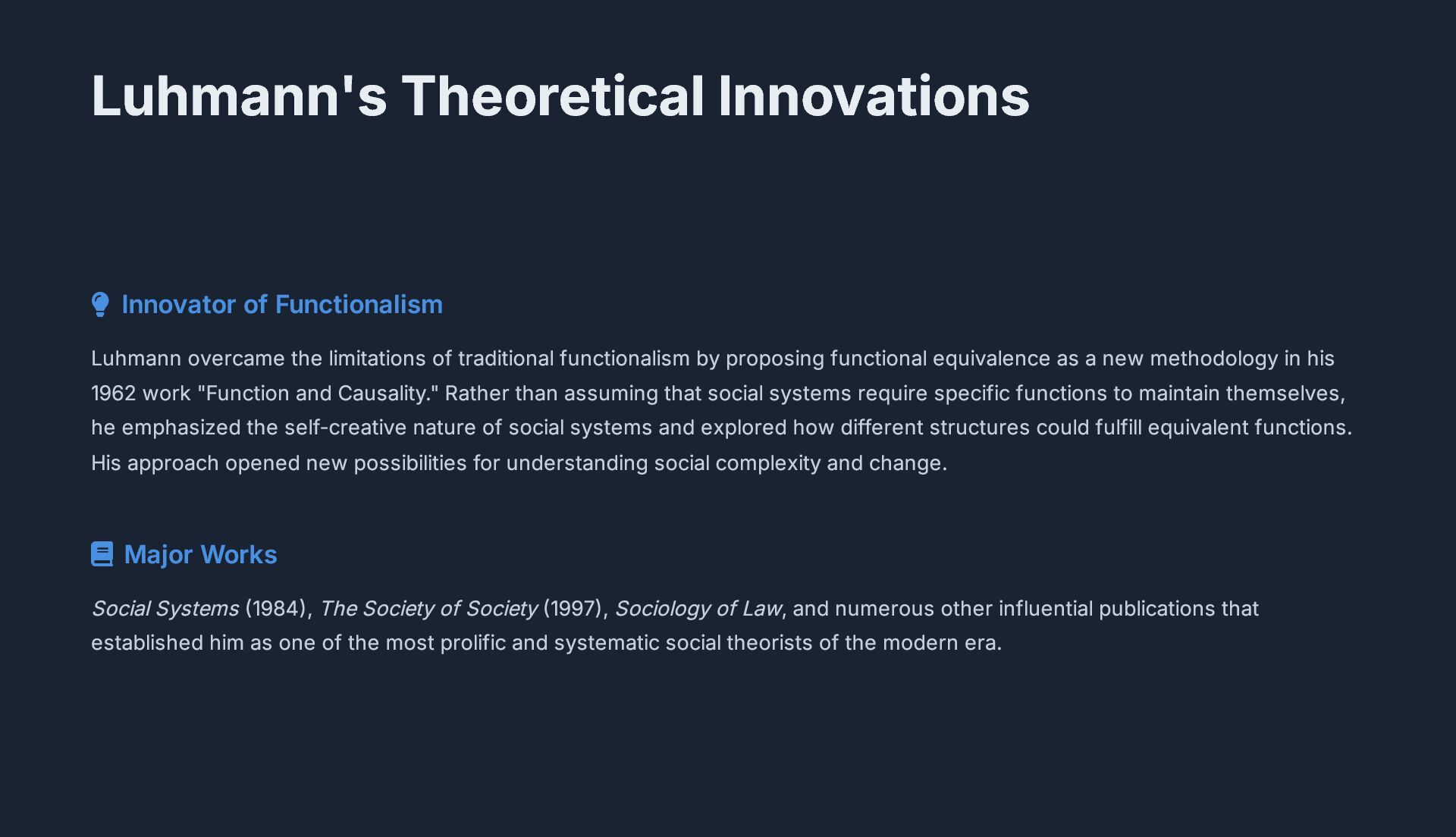 Luhmann's Theoretical Innovations

Innovator of Functionalism

Luhmann overcame the limitations of traditional functionalism by proposing functional equivalence as a new methodology in his 1962 work "Function and Causality." Rather than assuming that social systems require specific functions to maintain themselves, he emphasized the self-creative nature of social systems and explored how different structures could fulfill equivalent functions. His approach opened new possibilities for understanding social complexity and change.

Major Works

Social Systems (1984), The Society of Society (1997), Sociology of Law, and numerous other influential publications that established him as one of the most prolific and systematic social theorists of the modern era.